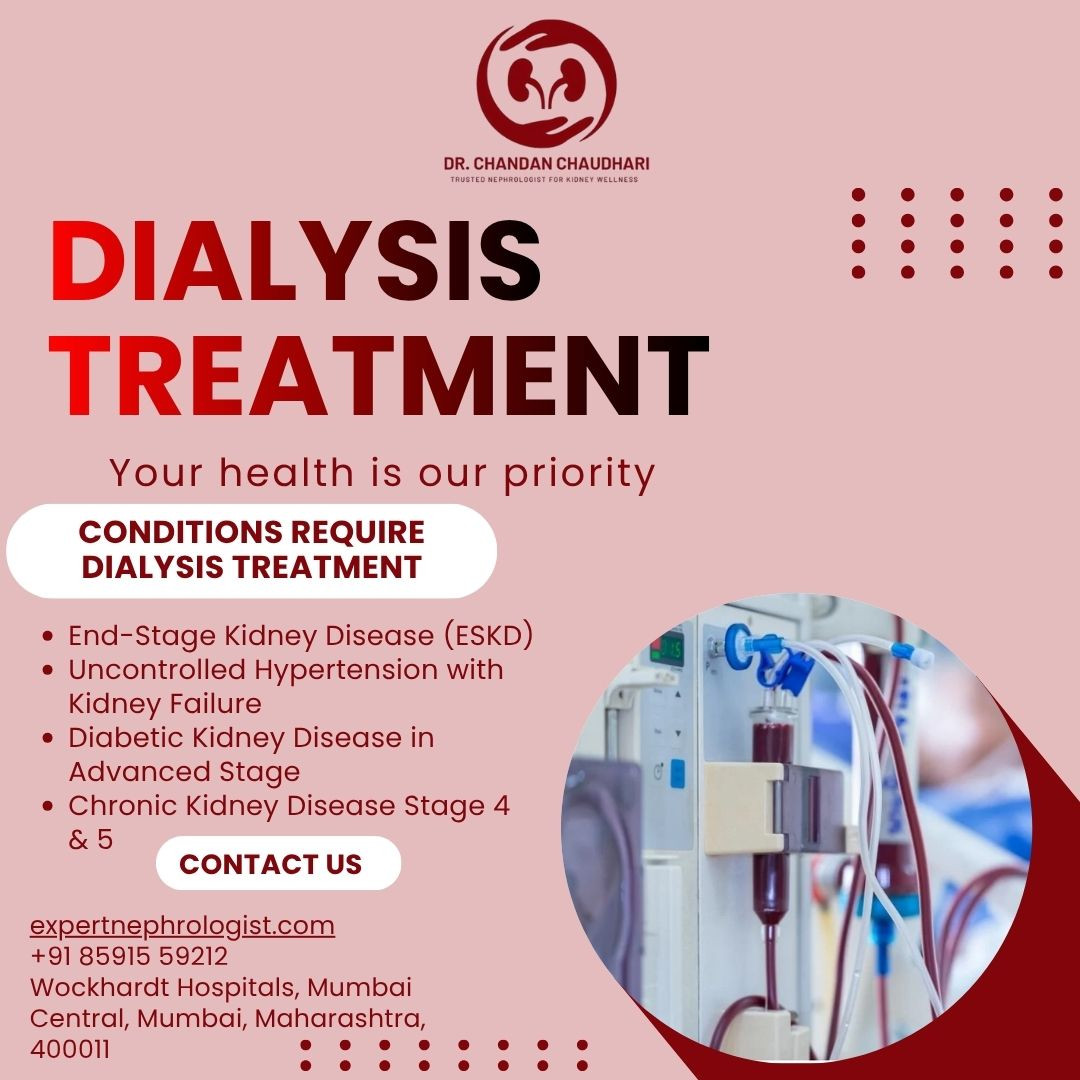 DR. CHANDAN CHAUDHARI
TRUSTED NEPHROLOGIST FOR KIDNEY WELLNESS

DIALYSIS TREATMENT

Your health is our priority

CONDITIONS REQUIRE DIALYSIS TREATMENT

- End-Stage Kidney Disease (ESKD)
- Uncontrolled Hypertension with Kidney Failure
- Diabetic Kidney Disease in Advanced Stage
- Chronic Kidney Disease Stage 4 & 5

CONTACT US

expertnephrologist.com
+91 85915 59212
Wockhardt Hospitals, Mumbai Central, Mumbai, Maharashtra, 400011